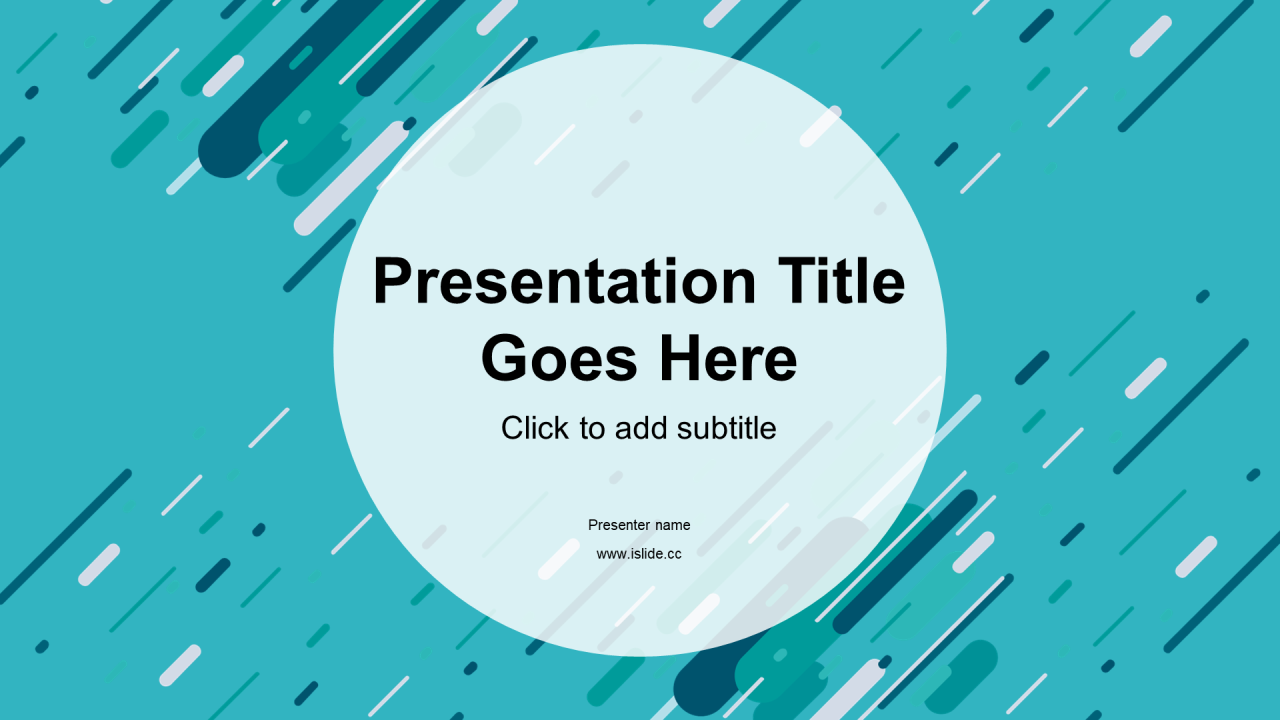 Presentation Title Goes Here

Click to add subtitle

Presenter name

www.islide.cc